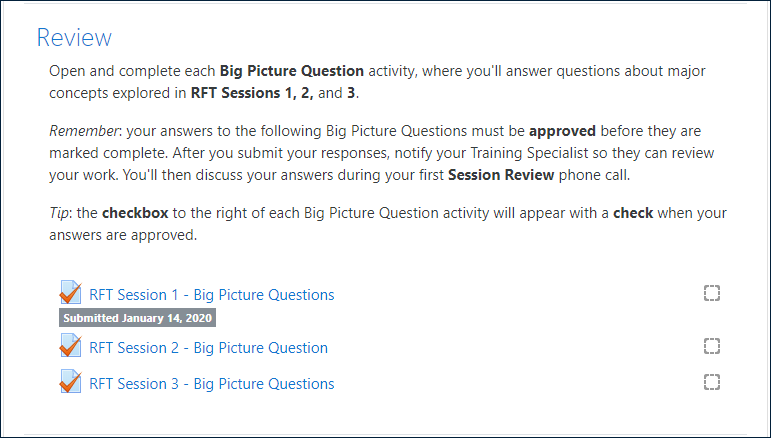 Review

Open and complete each Big Picture Question activity, where you'll answer questions about major concepts explored in RFT Sessions 1, 2, and 3.

Remember: your answers to the following Big Picture Questions must be approved before they are marked complete. After you submit your responses, notify your Training Specialist so they can review your work. You'll then discuss your answers during your first Session Review phone call.

Tip: the checkbox to the right of each Big Picture Question activity will appear with a check when your answers are approved.

RFT Session 1 - Big Picture Questions

Submitted January 14, 2020

RFT Session 2 - Big Picture Question

RFT Session 3 - Big Picture Questions